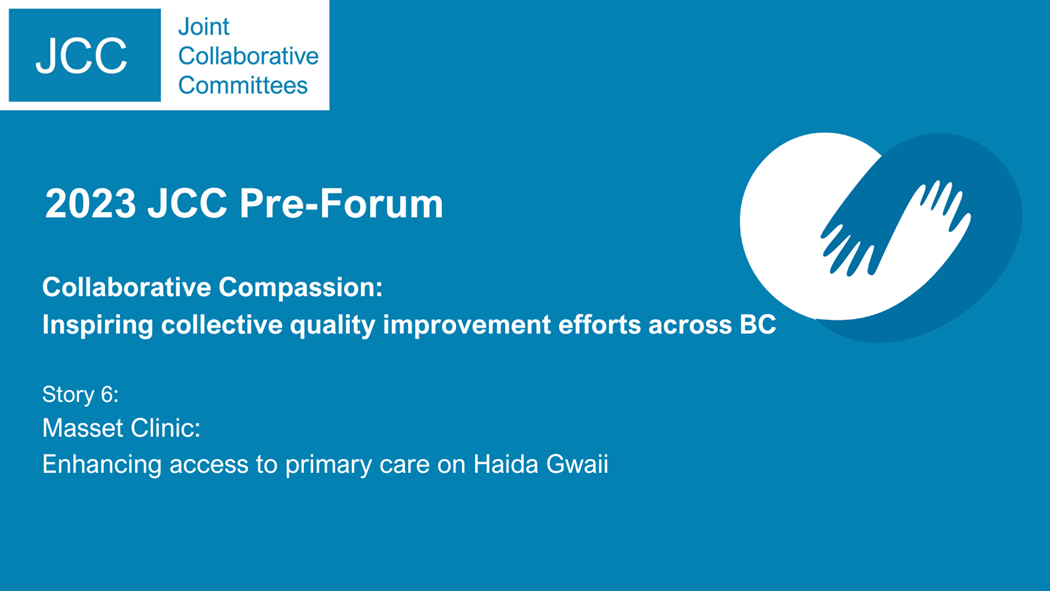 JCC Joint Collaborative Committees

2023 JCC Pre-Forum

Collaborative Compassion:
Inspiring collective quality improvement efforts across BC

Story 6:
Masset Clinic:
Enhancing access to primary care on Haida Gwaii